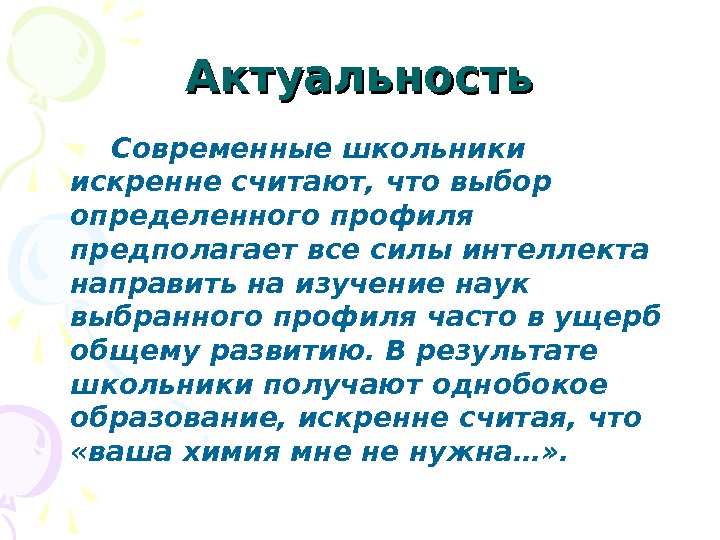 Актуальность

Современные школьники искренне считают, что выбор определенного профиля предполагает все силы интеллекта направить на изучение наук выбранного профиля часто в ущерб общему развитию. В результате школьники получают однобокое образование, искренне считая, что «ваша химия мне не нужна…».